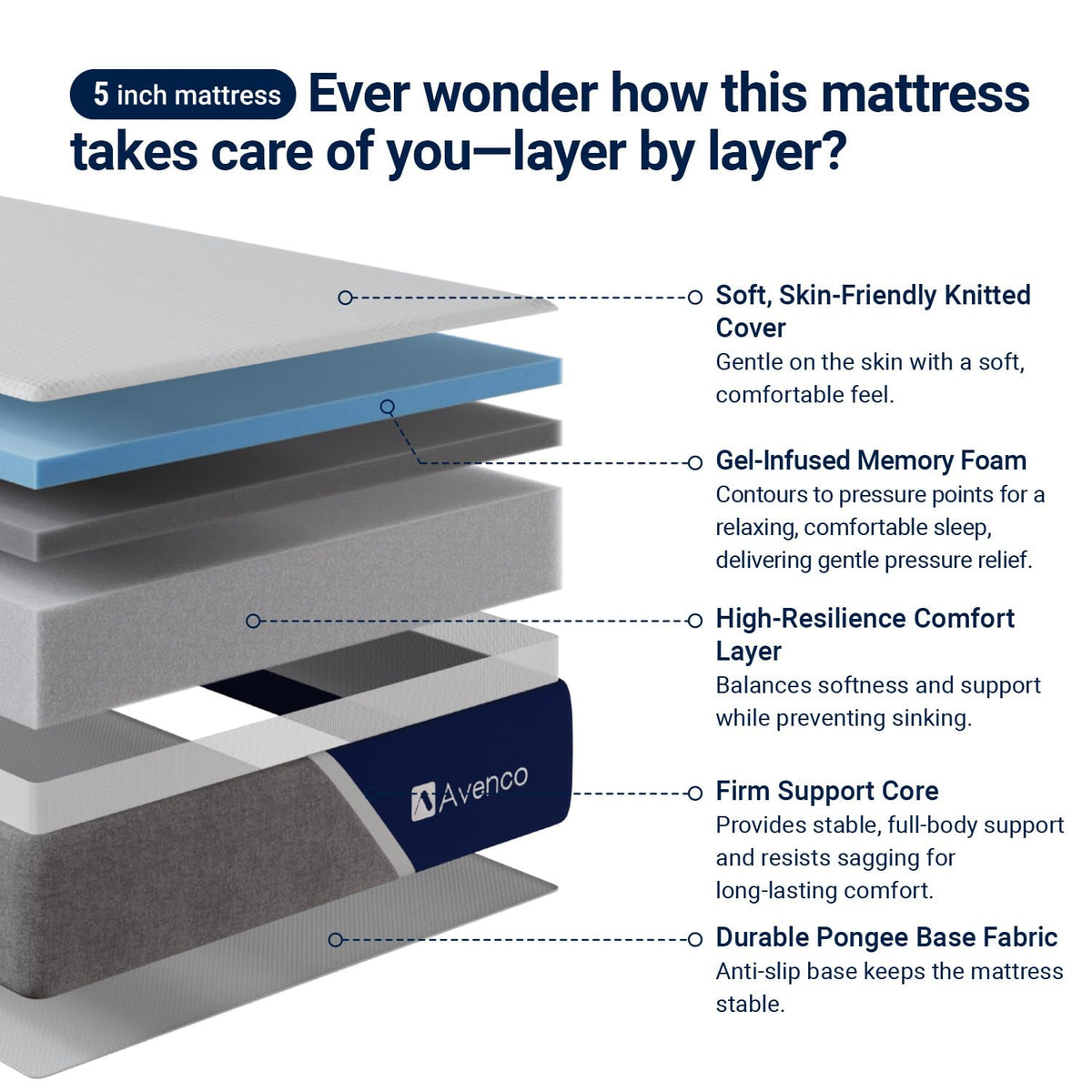 5 inch mattress Ever wonder how this mattress takes care of you—layer by layer?

Soft, Skin-Friendly Knitted Cover
Gentle on the skin with a soft, comfortable feel.

Gel-Infused Memory Foam
Contours to pressure points for a relaxing, comfortable sleep, delivering gentle pressure relief.

High-Resilience Comfort Layer
Balances softness and support while preventing sinking.

Avenco

Firm Support Core
Provides stable, full-body support and resists sagging for long-lasting comfort.

Durable Pongee Base Fabric
Anti-slip base keeps the mattress stable.